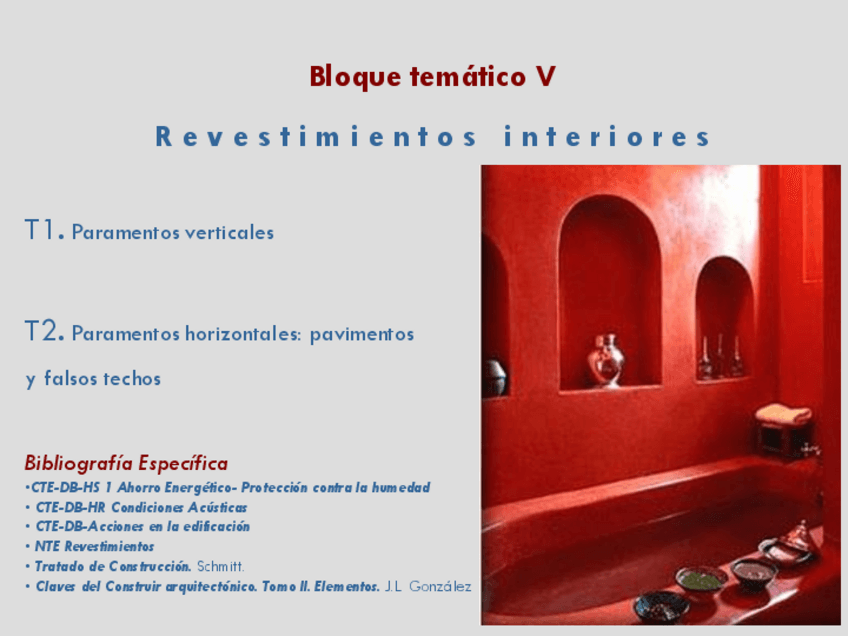 Bloque temático V

Revestimientos interiores

T1. Paramentos verticales

T2. Paramentos horizontales: pavimentos y falsos techos

Bibliografía Específica

•CTE-DB-HS 1 Ahorro Energético- Protección contra la humedad
• CTE-DB-HR Condiciones Acústicas
• CTE-DB-Acciones en la edificación
• NTE Revestimientos
• Tratado de Construcción. Schmitt.
• Claves del Construir arquitectónico. Tomo II. Elementos. J.L. González